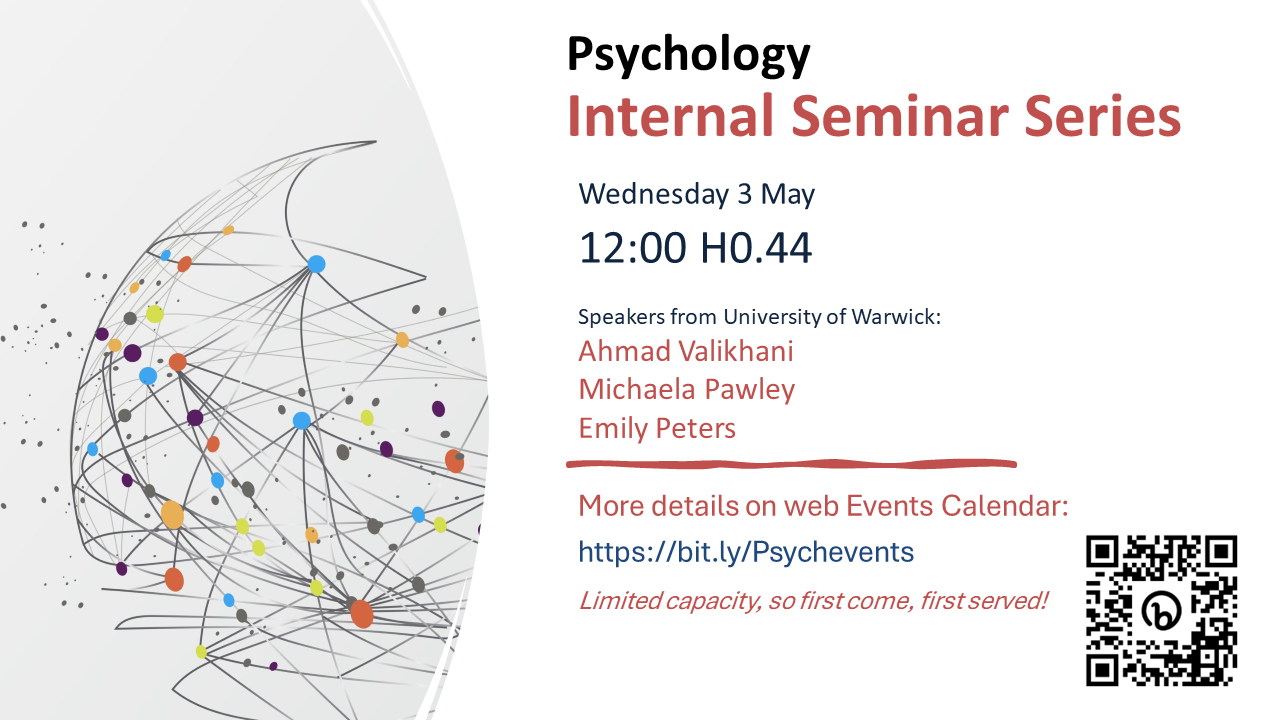 Psychology
Internal Seminar Series

Wednesday 3 May
12:00 H0.44

Speakers from University of Warwick:
Ahmad Valikhani
Michaela Pawley
Emily Peters

More details on web Events Calendar:
https://bit.ly/Psychevents
Limited capacity, so first come, first served!